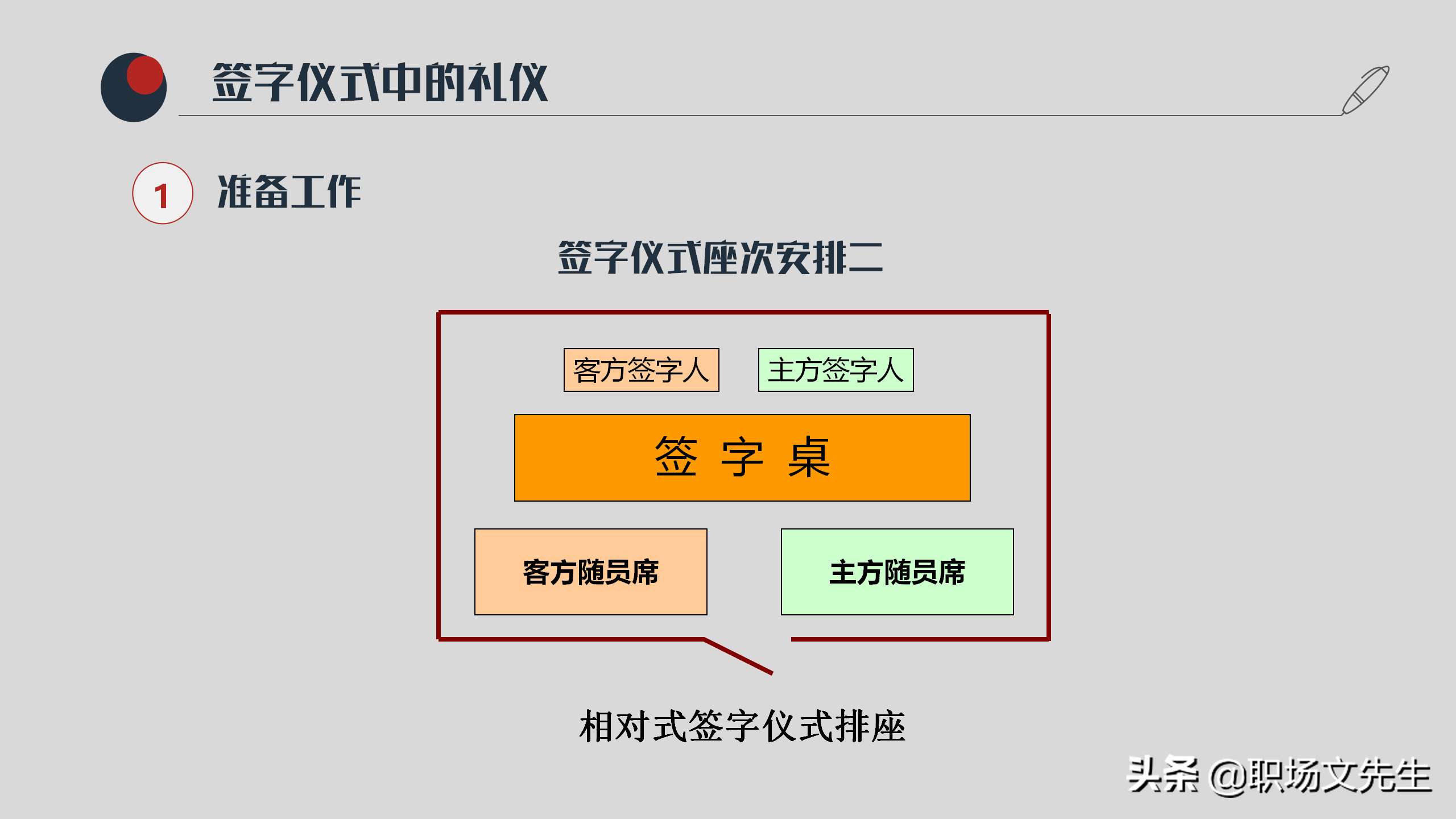 签字仪式中的礼仪

1 准备工作

签字仪式座次安排二

客方签字人 主方签字人

签 字 桌

客方随员席

主方随员席

相对式签字仪式排座

头条 @职场文先生